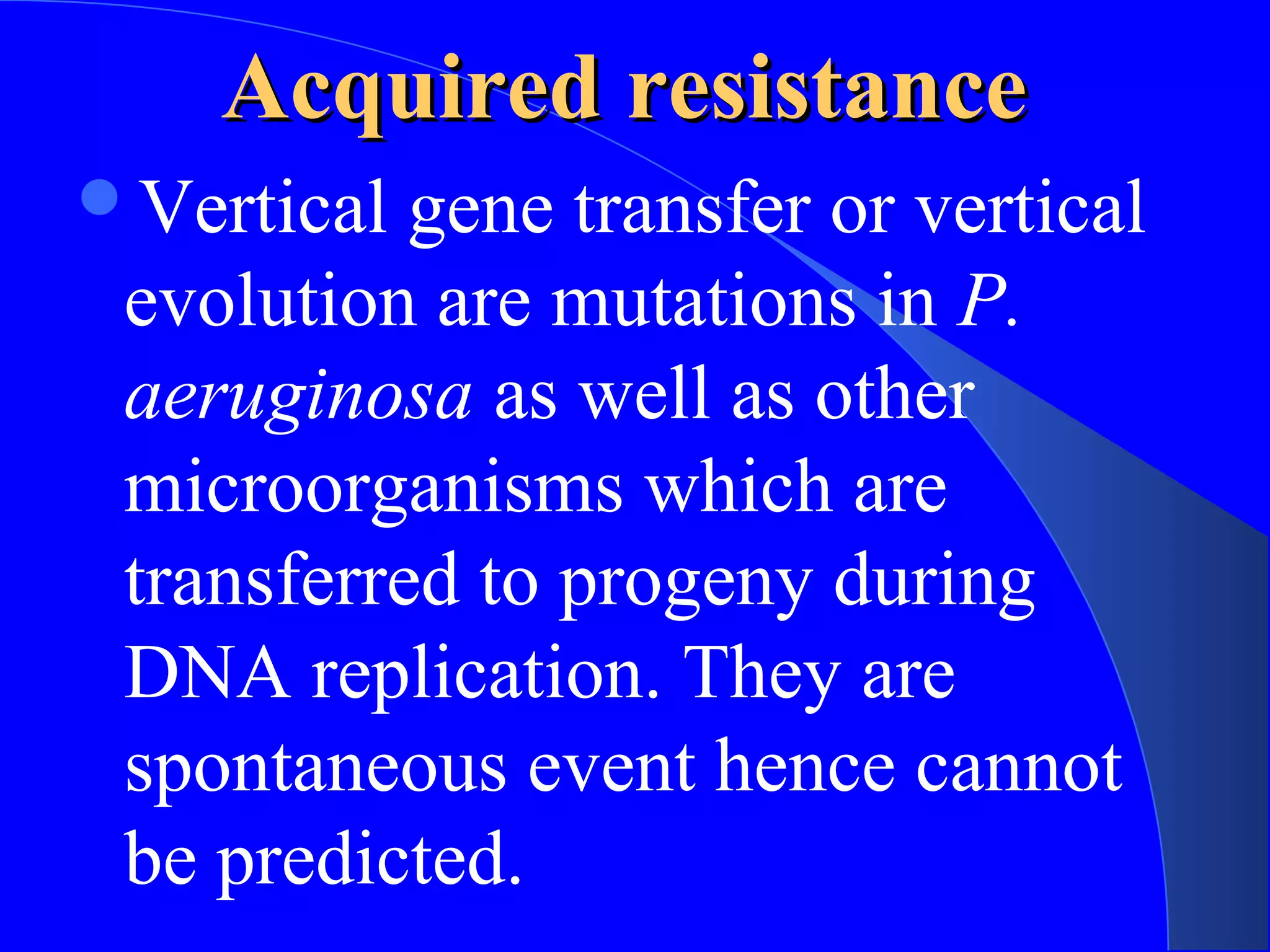 Acquired resistance

Vertical gene transfer or vertical evolution are mutations in P. aeruginosa as well as other microorganisms which are transferred to progeny during DNA replication. They are spontaneous event hence cannot be predicted.